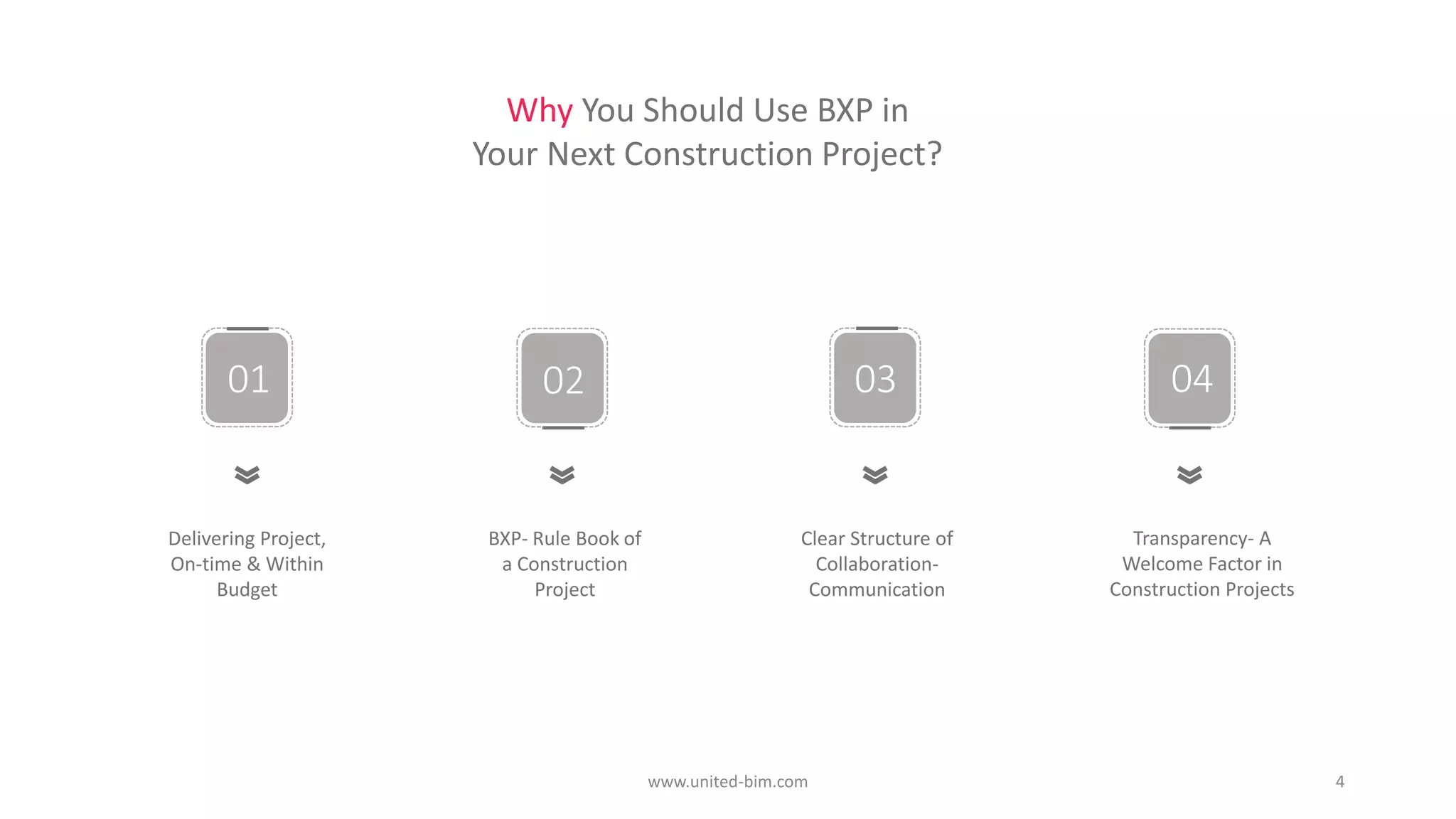 Why You Should Use BXP in Your Next Construction Project?

01

Delivering Project, On-time & Within Budget

02

BXP- Rule Book of a Construction Project

03

Clear Structure of Collaboration-Communication

04

Transparency- A Welcome Factor in Construction Projects

www.united-bim.com

4